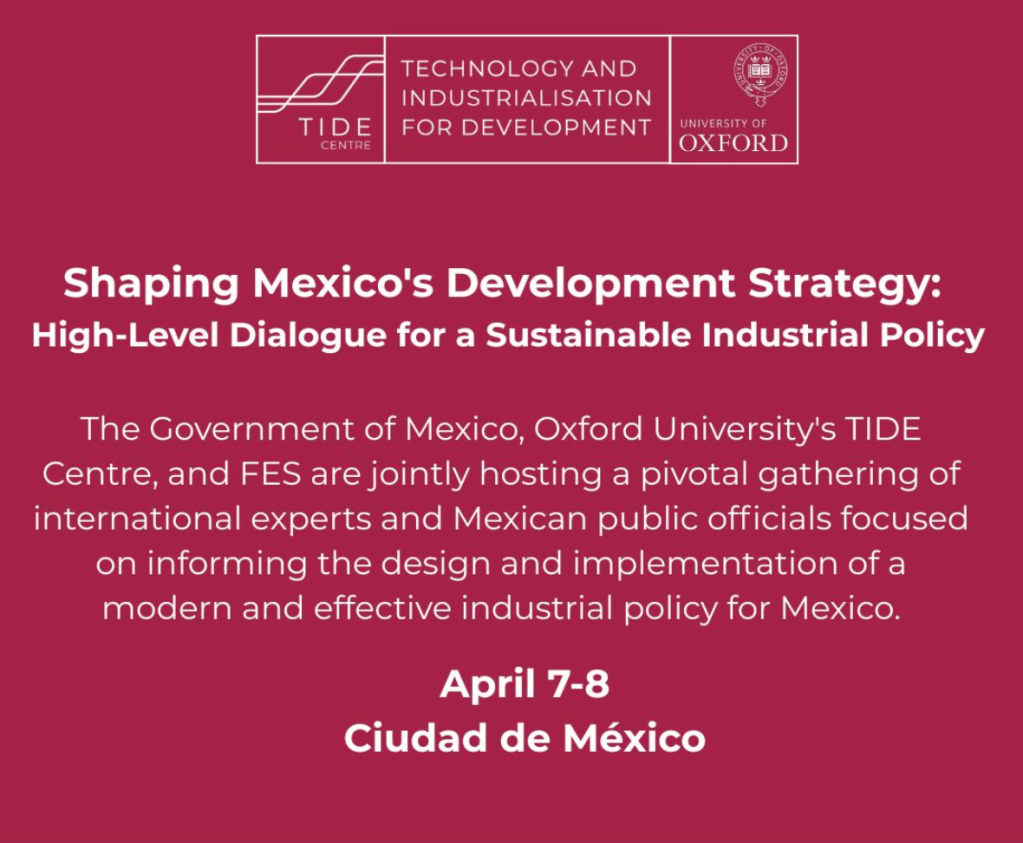 TIDE
CENTRE

TECHNOLOGY AND INDUSTRIALISATION FOR DEVELOPMENT

UNIVERSITY OF OXFORD

Shaping Mexico's Development Strategy:
High-Level Dialogue for a Sustainable Industrial Policy

The Government of Mexico, Oxford University's TIDE Centre, and FES are jointly hosting a pivotal gathering of international experts and Mexican public officials focused on informing the design and implementation of a modern and effective industrial policy for Mexico.

April 7-8
Ciudad de México